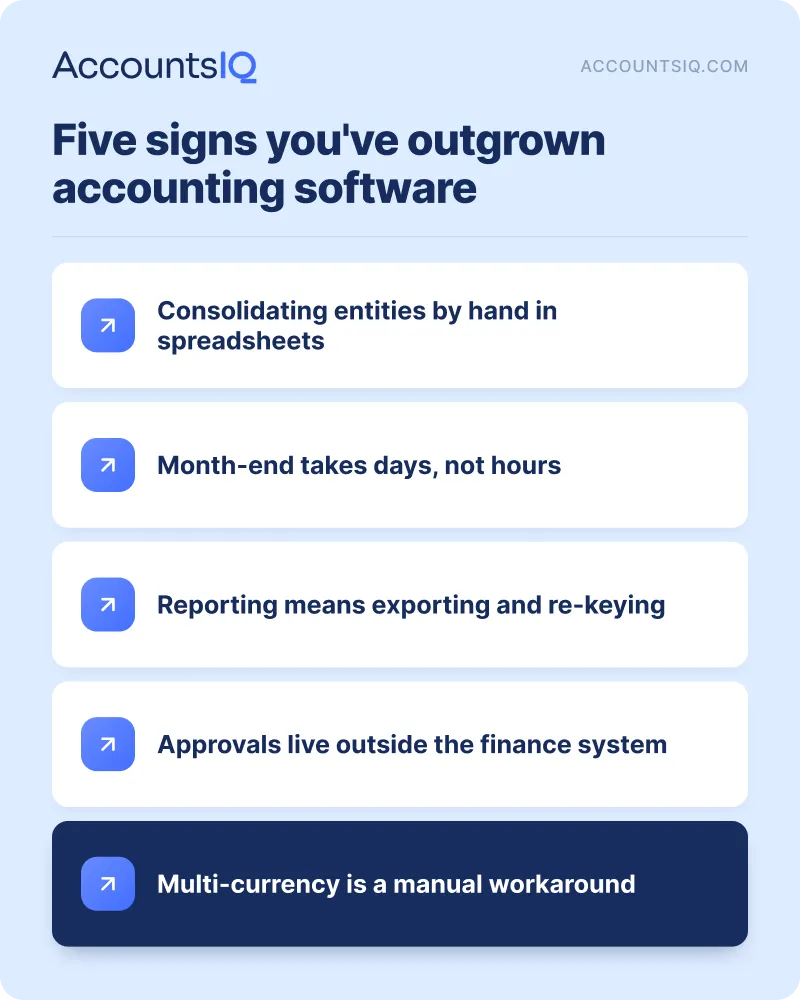 AccountsIQ

ACCOUNTSIQ.COM

Five signs you've outgrown accounting software

Consolidating entities by hand in spreadsheets

Month-end takes days, not hours

Reporting means exporting and re-keying

Approvals live outside the finance system

Multi-currency is a manual workaround